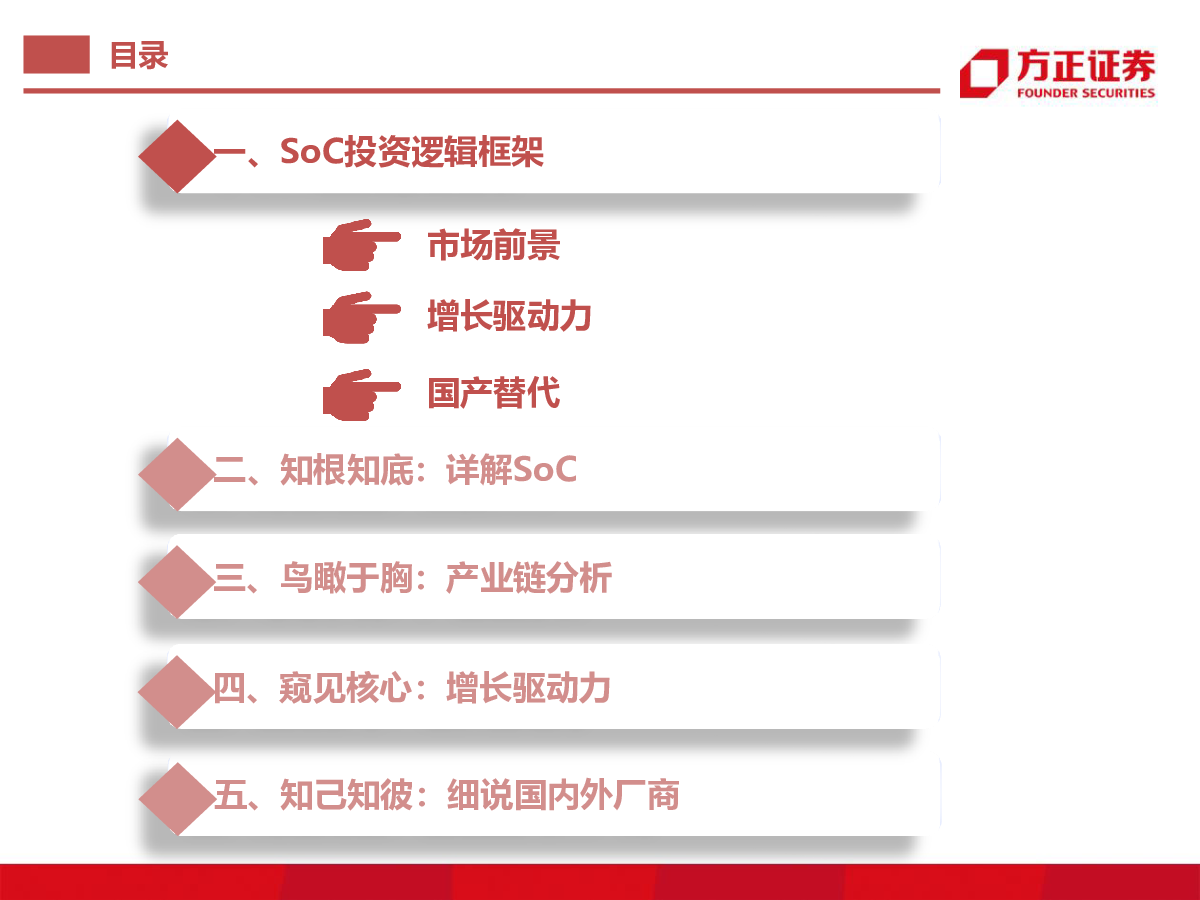 目录

方正证券
FOUNDER SECURITIES

一、SoC投资逻辑框架

市场前景

增长驱动力

国产替代

二、知根知底：详解SoC

三、鸟瞰于胸：产业链分析

四、窥见核心：增长驱动力

五、知己知彼：细说国内外厂商